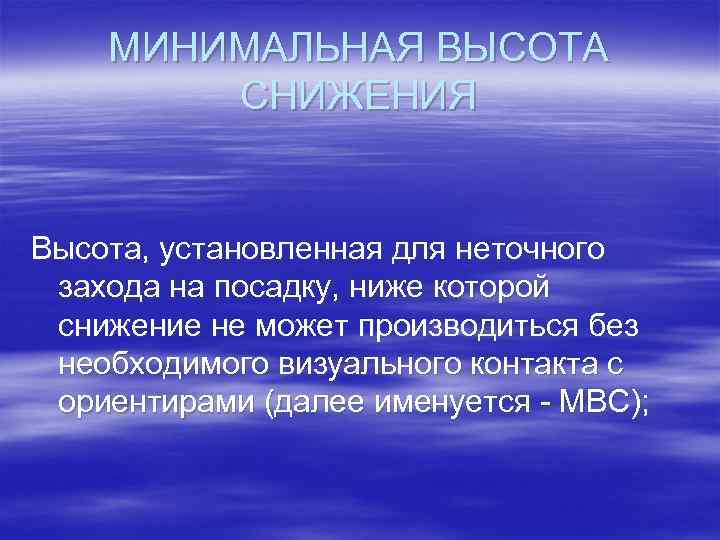 МИНИМАЛЬНАЯ ВЫСОТА СНИЖЕНИЯ

Высота, установленная для неточного захода на посадку, ниже которой снижение не может производиться без необходимого визуального контакта с ориентирами (далее именуется - МВС);